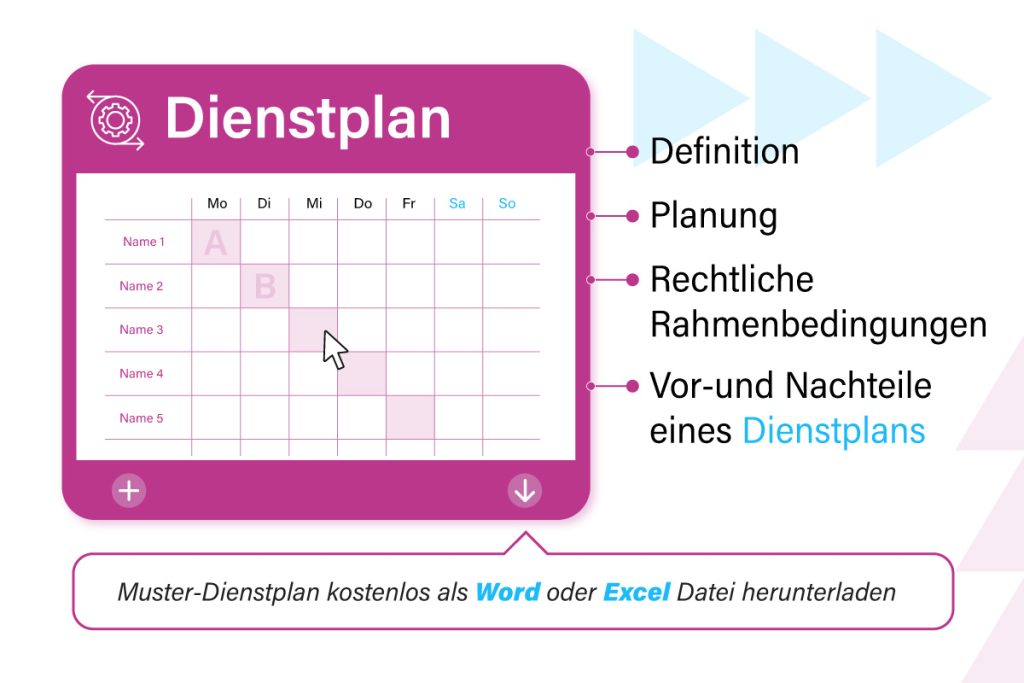 Dienstplan

| | Mo | Di | Mi | Do | Fr | Sa | So |
|---|---|---|---|---|---|---|---|
| Name 1 | A | | | | | | |
| Name 2 | | B | | | | | |
| Name 3 | | | | | | | |
| Name 4 | | | | | | | |
| Name 5 | | | | | | | |

Definition

Planung

Rechtliche Rahmenbedingungen

Vor-und Nachteile eines Dienstplans

Muster-Dienstplan kostenlos als Word oder Excel Datei herunterladen